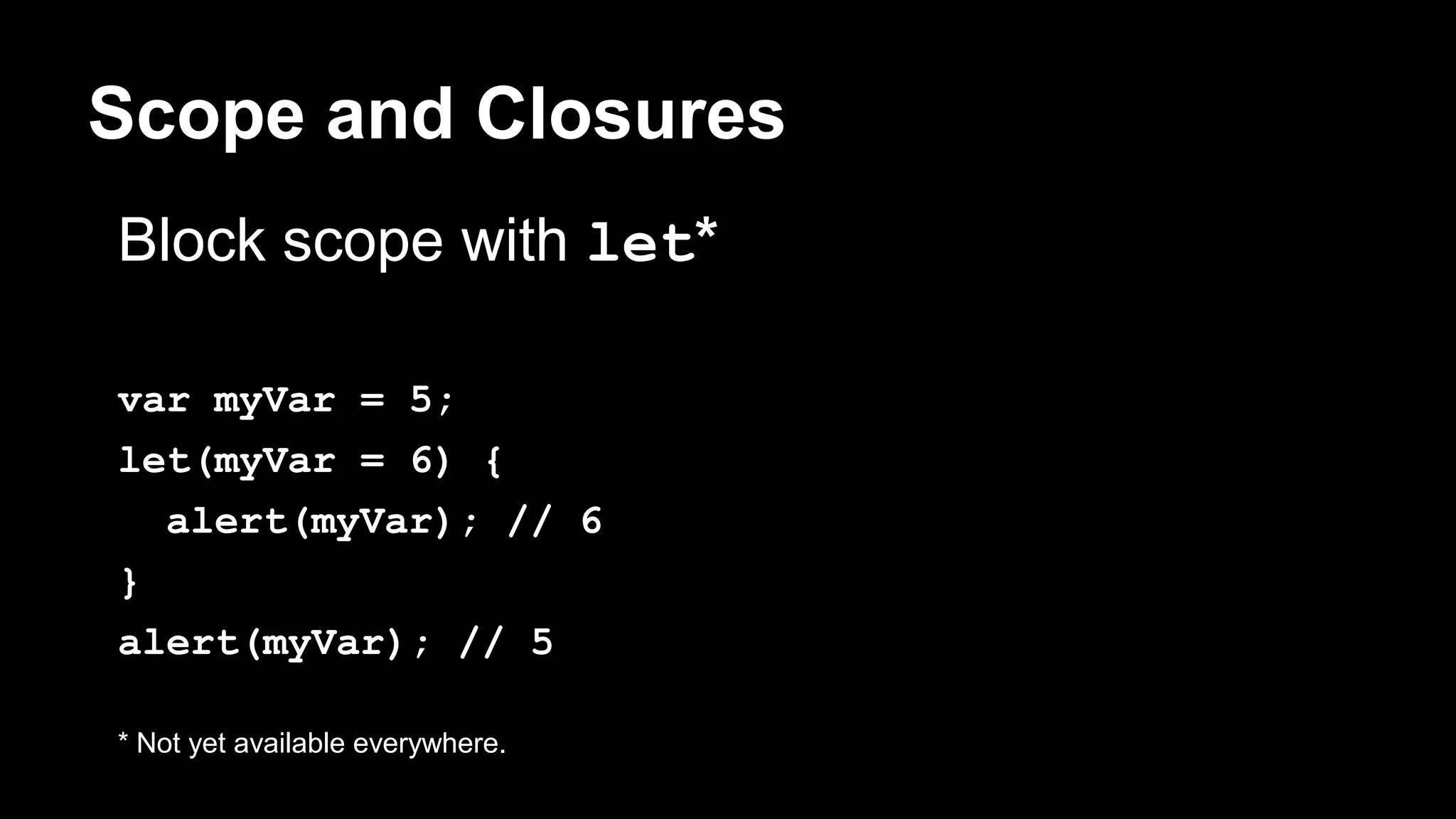 Scope and Closures

Block scope with let*

var myVar = 5;
let(myVar = 6) {
  alert(myVar); // 6
}
alert(myVar); // 5

* Not yet available everywhere.